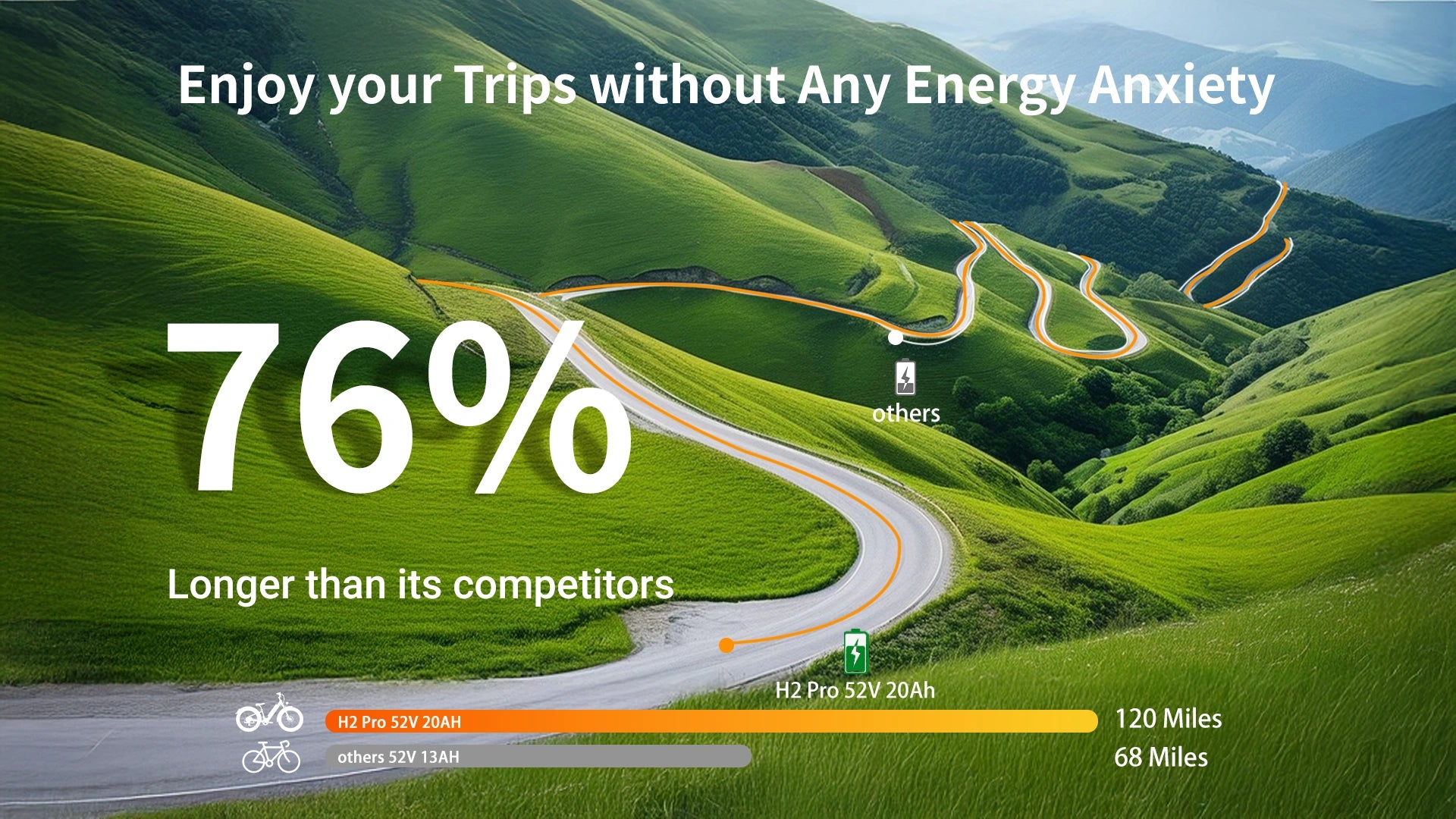 Enjoy your Trips without Any Energy Anxiety

76%

Longer than its competitors

others

H2 Pro 52V 20Ah

H2 Pro 52V 20AH 120 Miles

others 52V 13AH 68 Miles